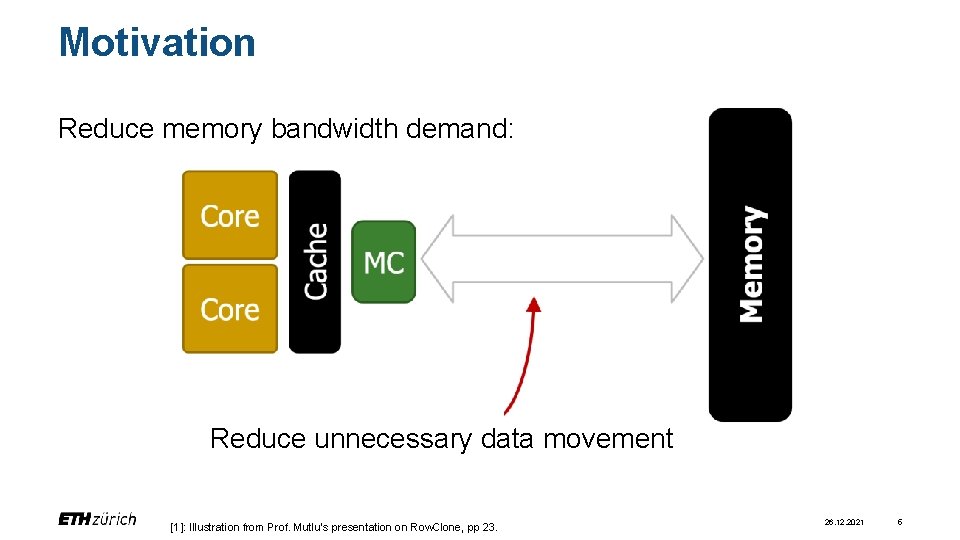 Motivation

Reduce memory bandwidth demand:

Core

Core

Cache

MC

Memory

Reduce unnecessary data movement

ETH zürich

[1]: Illustration from Prof. Mutlu's presentation on RowClone, pp 23.

26.12.2021

6